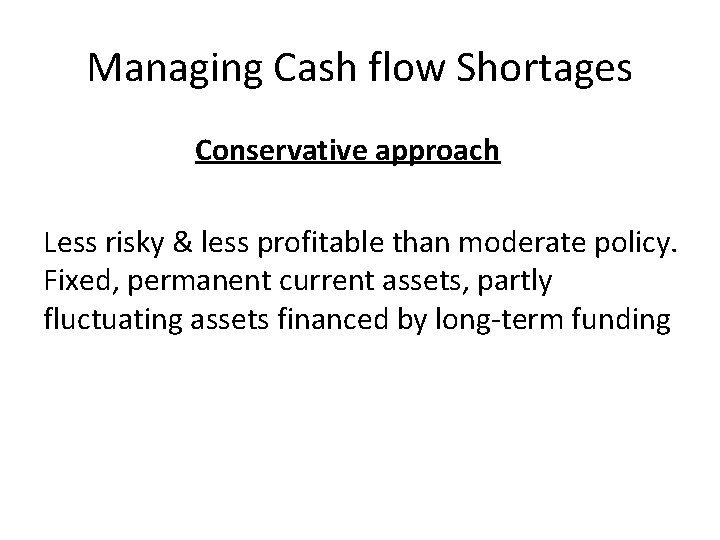 Managing Cash flow Shortages

Conservative approach

Less risky & less profitable than moderate policy. Fixed, permanent current assets, partly fluctuating assets financed by long-term funding